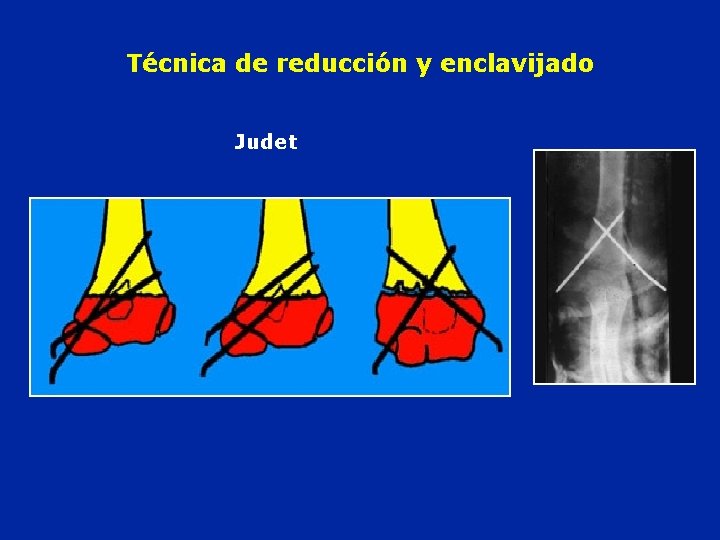 Técnica de reducción y enclavijado

Judet